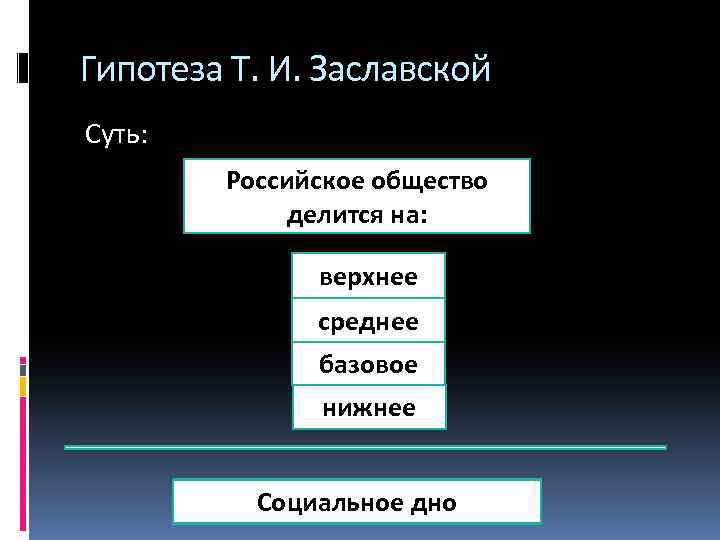 Гипотеза Т. И. Заславской

Суть:

Российское общество делится на:

верхнее

среднее

базовое

нижнее

Социальное дно